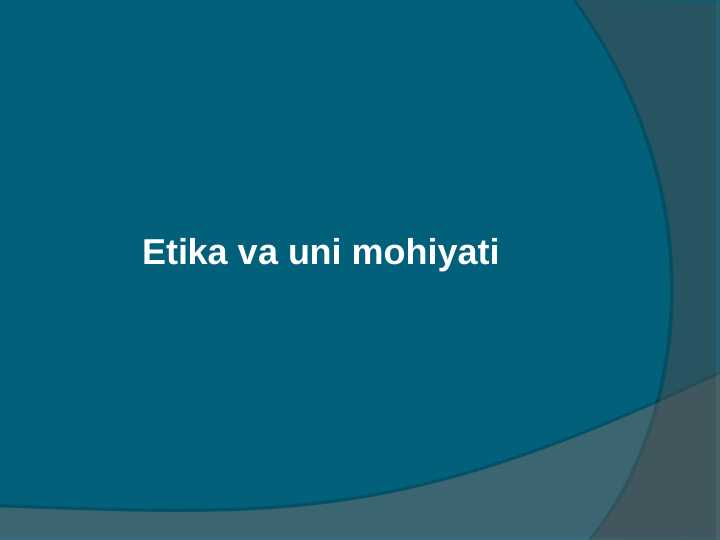 Etika va uni mohiyati